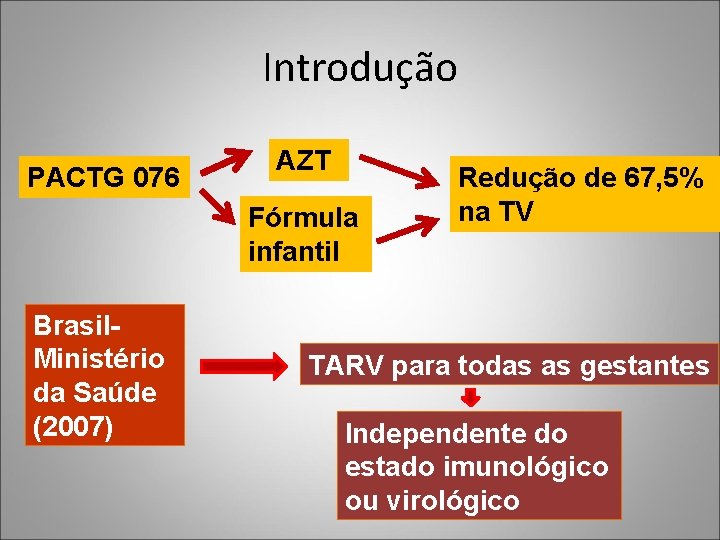 Introdução

PACTG 076

AZT

Fórmula infantil

Redução de 67,5% na TV

Brasil-Ministério da Saúde (2007)

TARV para todas as gestantes

Independente do estado imunológico ou virológico